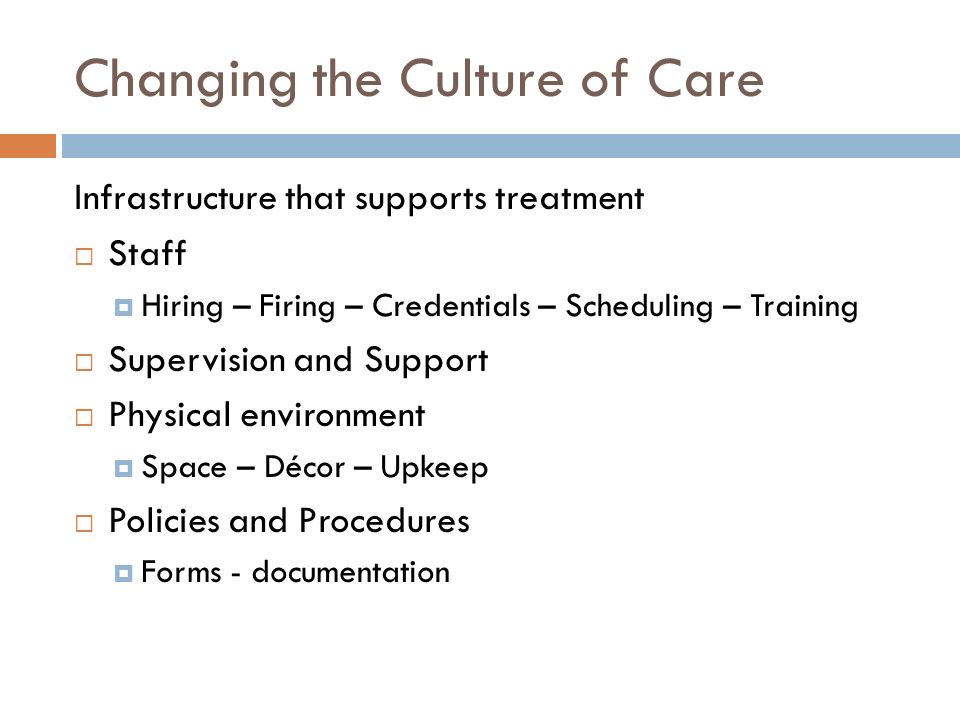 Changing the Culture of Care

Infrastructure that supports treatment

Staff

Hiring – Firing – Credentials – Scheduling – Training

Supervision and Support

Physical environment

Space – Décor – Upkeep

Policies and Procedures

Forms - documentation